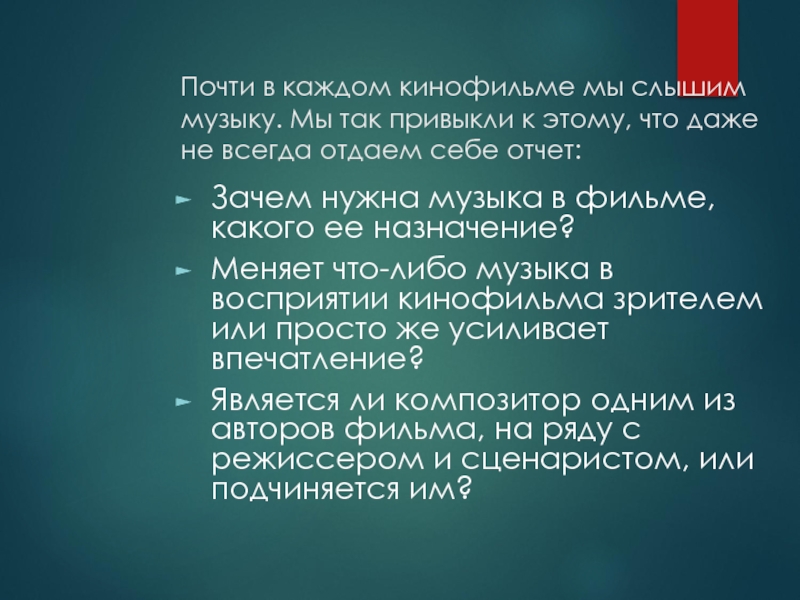 Почти в каждом кинофильме мы слышим музыку. Мы так привыкли к этому, что даже не всегда отдаем себе отчет:

Зачем нужна музыка в фильме, какого ее назначение?

Меняет что-либо музыка в восприятии кинофильма зрителем или просто же усиливает впечатление?

Является ли композитор одним из авторов фильма, на ряду с режиссером и сценаристом, или подчиняется им?